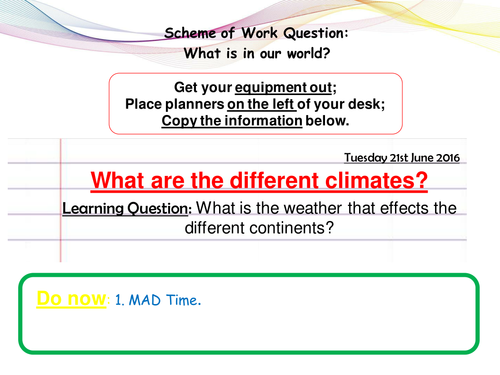 Scheme of Work Question:
What is in our world?

Get your equipment out;
Place planners on the left of your desk;
Copy the information below.

Tuesday 21st June 2016

What are the different climates?

Learning Question: What is the weather that effects the different continents?

Do now: 1. MAD Time.